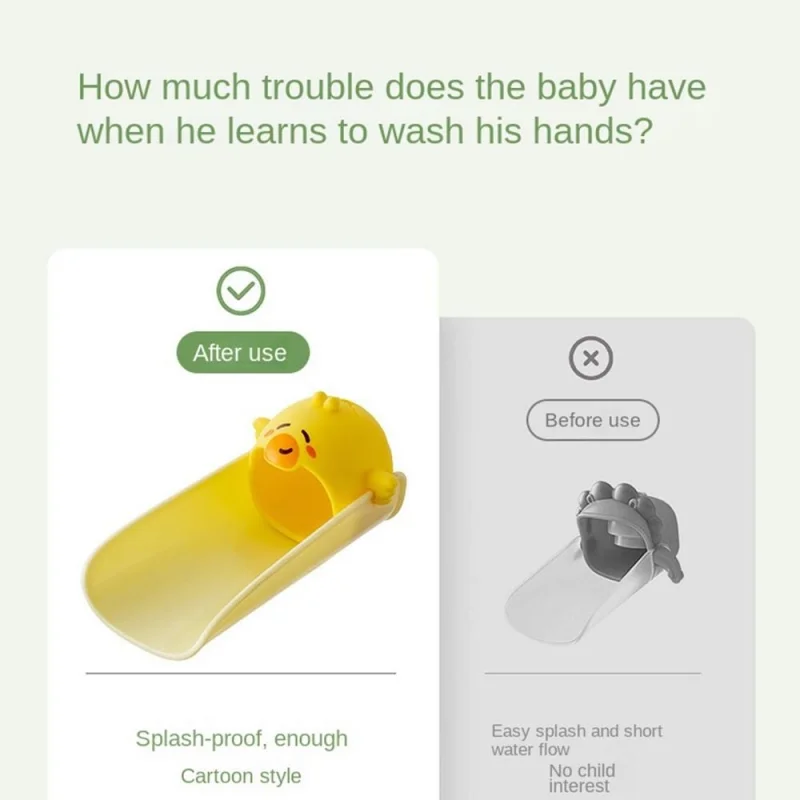 How much trouble does the baby have when he learns to wash his hands?

After use

Splash-proof, enough

Cartoon style

Before use

Easy splash and short water flow

No child interest